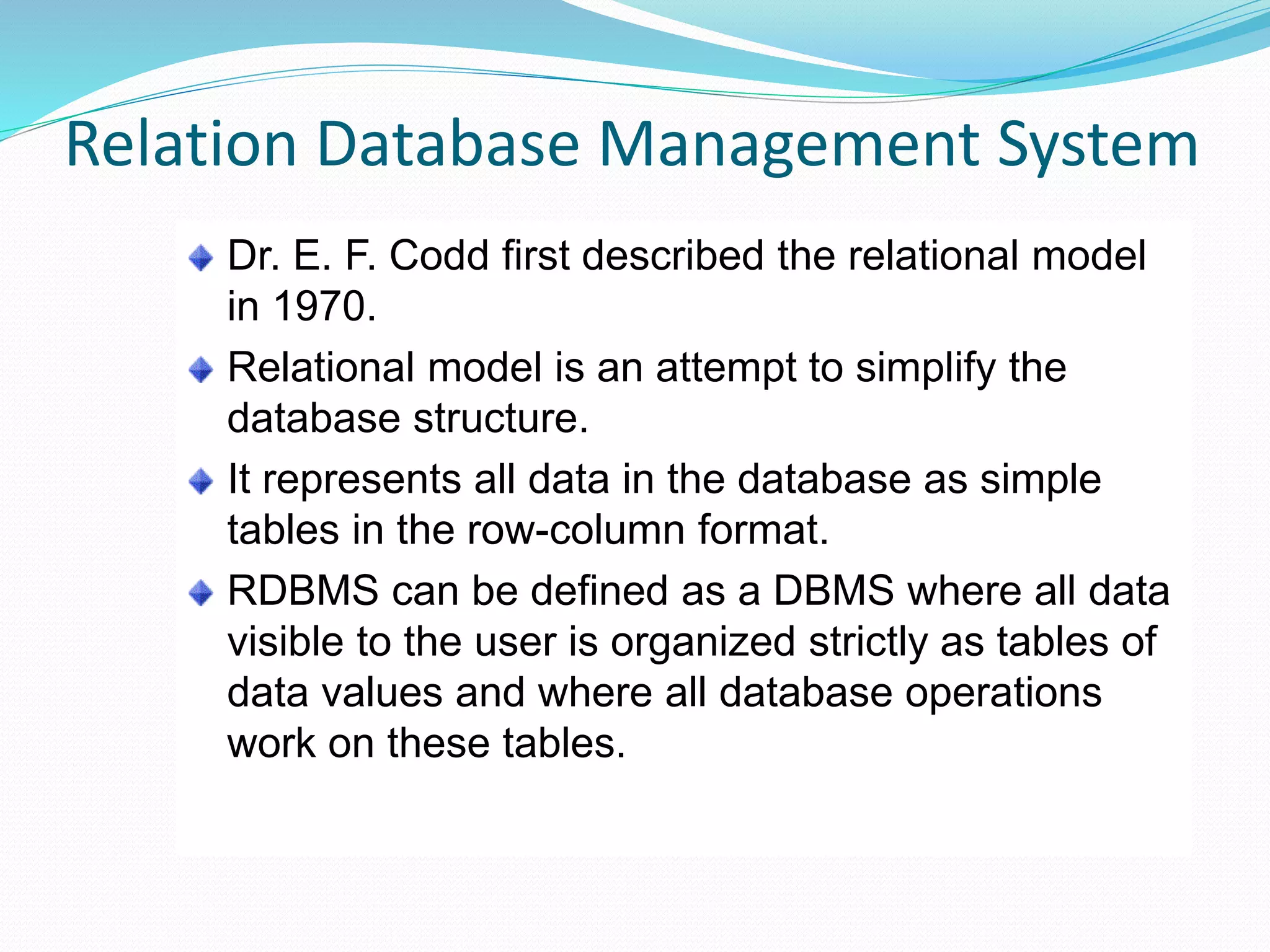 Relation Database Management System

Dr. E. F. Codd first described the relational model in 1970.

Relational model is an attempt to simplify the database structure.

It represents all data in the database as simple tables in the row-column format.

RDBMS can be defined as a DBMS where all data visible to the user is organized strictly as tables of data values and where all database operations work on these tables.